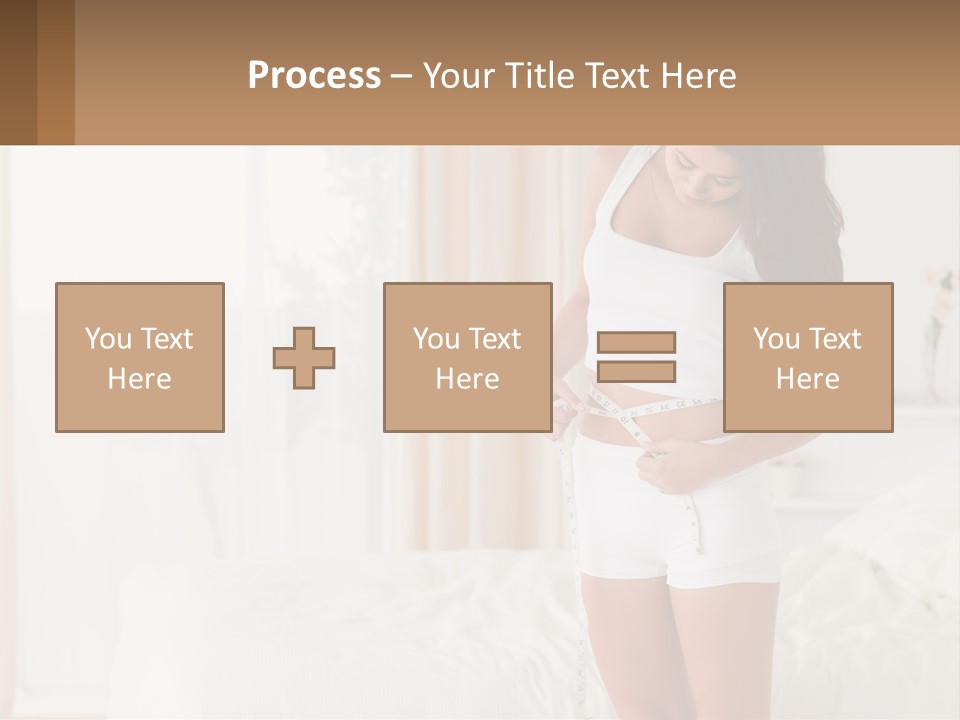 Process – Your Title Text Here

You Text Here

You Text Here

You Text Here